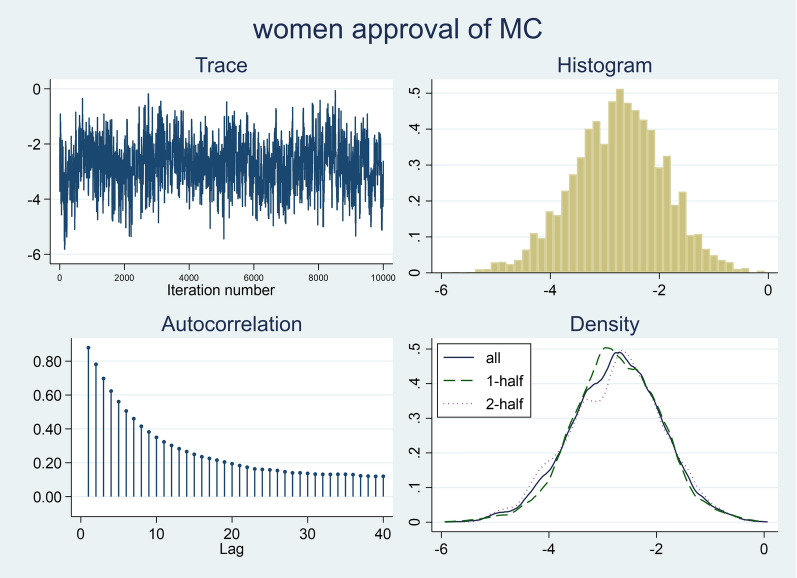 women approval of MC

Trace

0
-2
-4
-6
0 2000 4000 6000 8000 10000
Iteration number

Histogram

.5
.4
.3
.2
.1
0
-6 -4 -2 0

Autocorrelation

0.80
0.60
0.40
0.20
0.00
0 10 20 30 40
Lag

Density

.5
.4
.3
.2
.1
0
all
1-half
2-half
-6 -4 -2 0